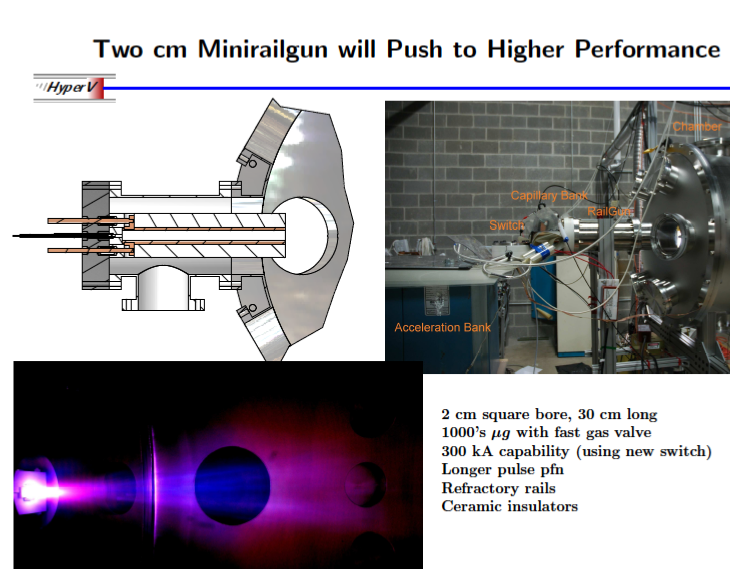 Two cm Minirailgun will Push to Higher Performance

HyperV

Chamber
Capillary Bank
RailGun
Switch
Acceleration Bank

2 cm square bore, 30 cm long
1000's $\mu g$ with fast gas valve
300 kA capability (using new switch)
Longer pulse pfn
Refractory rails
Ceramic insulators